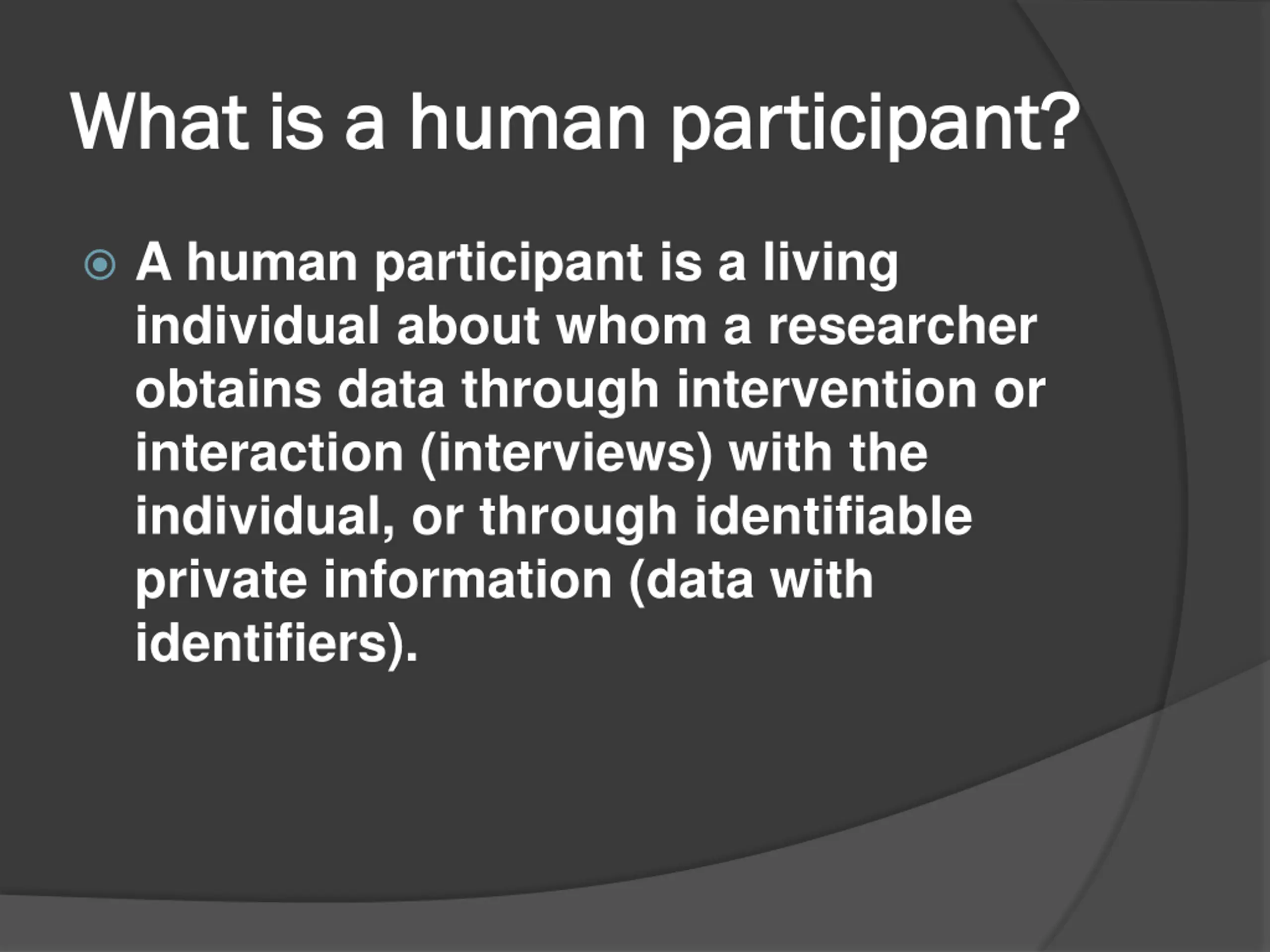 What is a human participant?

A human participant is a living individual about whom a researcher obtains data through intervention or interaction (interviews) with the individual, or through identifiable private information (data with identifiers).